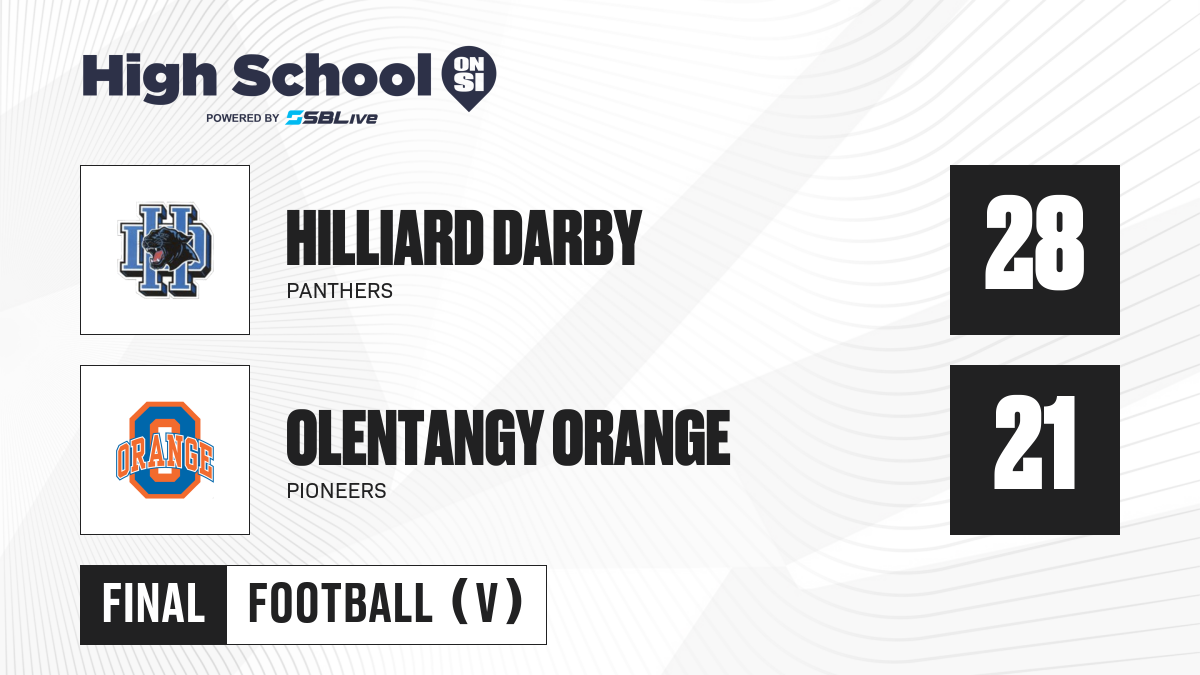 High School ON SI
POWERED BY SBLive

HD

HILLIARD DARBY
PANTHERS

28

O ORANGE

OLENTANGY ORANGE
PIONEERS

21

FINAL FOOTBALL (V)